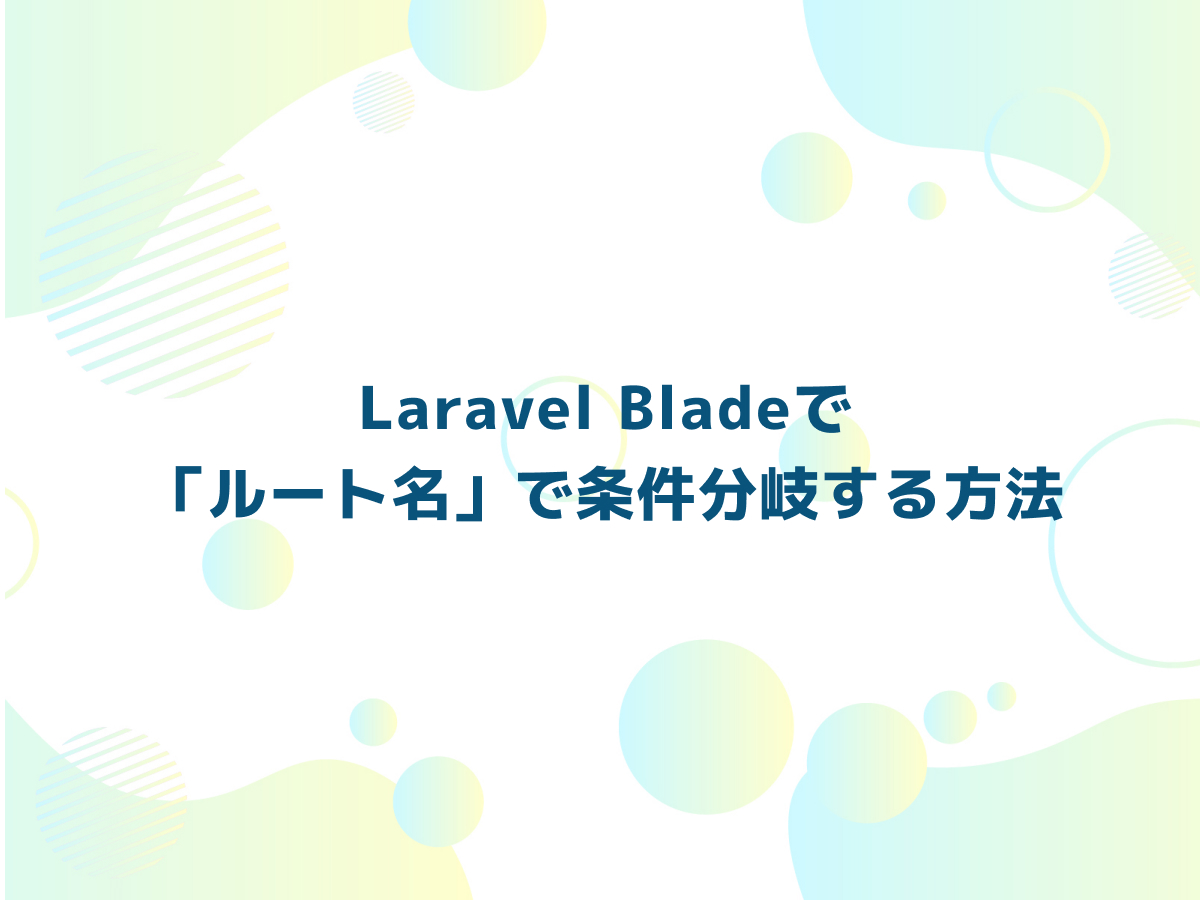 Laravel Bladeで
「ルート名」で条件分岐する方法